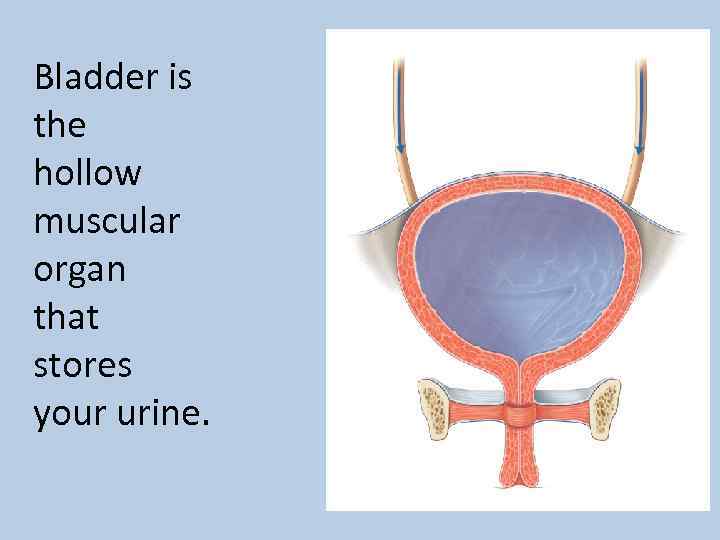 Bladder is the hollow muscular organ that stores your urine.